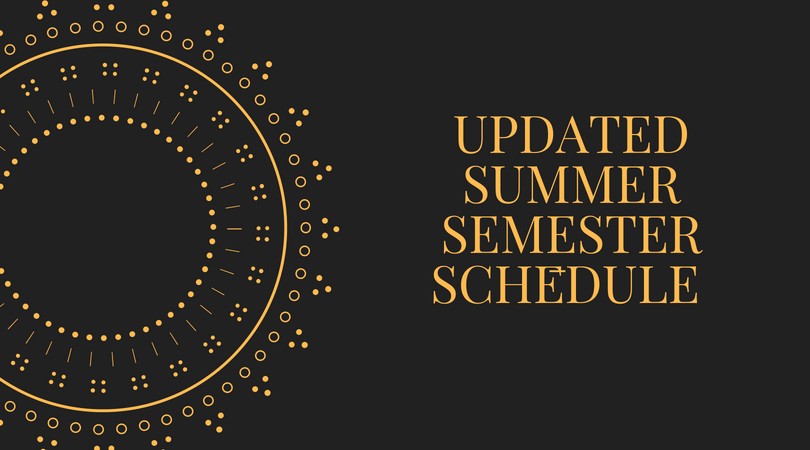 UPDATED SUMMER SEMESTER SCHEDULE